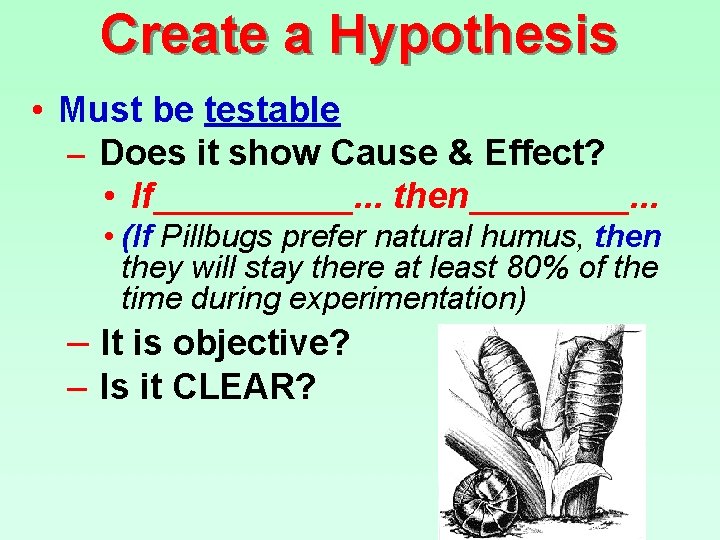 Create a Hypothesis

• Must be testable
– Does it show Cause & Effect?
• If__________... then________...
• (If Pillbugs prefer natural humus, then they will stay there at least 80% of the time during experimentation)
– It is objective?
– Is it CLEAR?